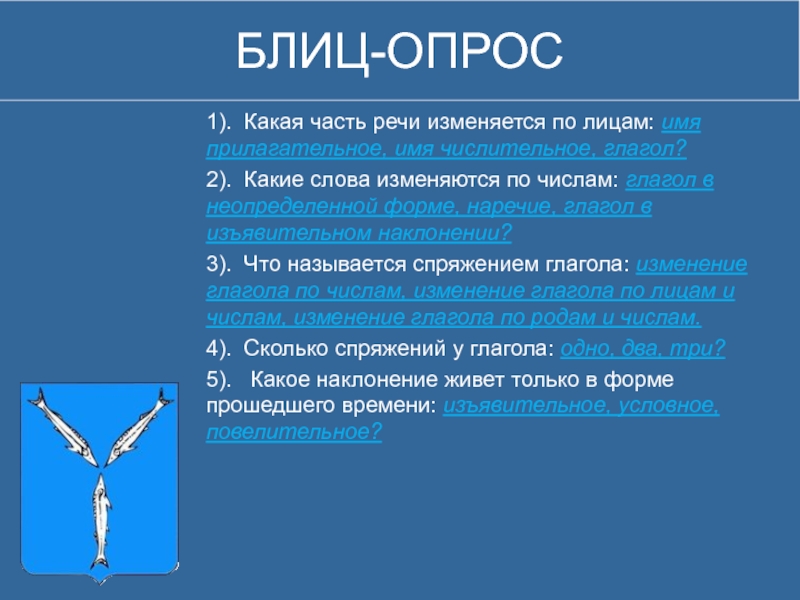 БЛИЦ-ОПРОС

1). Какая часть речи изменяется по лицам: имя прилагательное, имя числительное, глагол?

2). Какие слова изменяются по числам: глагол в неопределенной форме, наречие, глагол в изъявительном наклонении?

3). Что называется спряжением глагола: изменение глагола по числам, изменение глагола по лицам и числам, изменение глагола по родам и числам.

4). Сколько спряжений у глагола: одно, два, три?

5). Какое наклонение живет только в форме прошедшего времени: изъявительное, условное, повелительное?